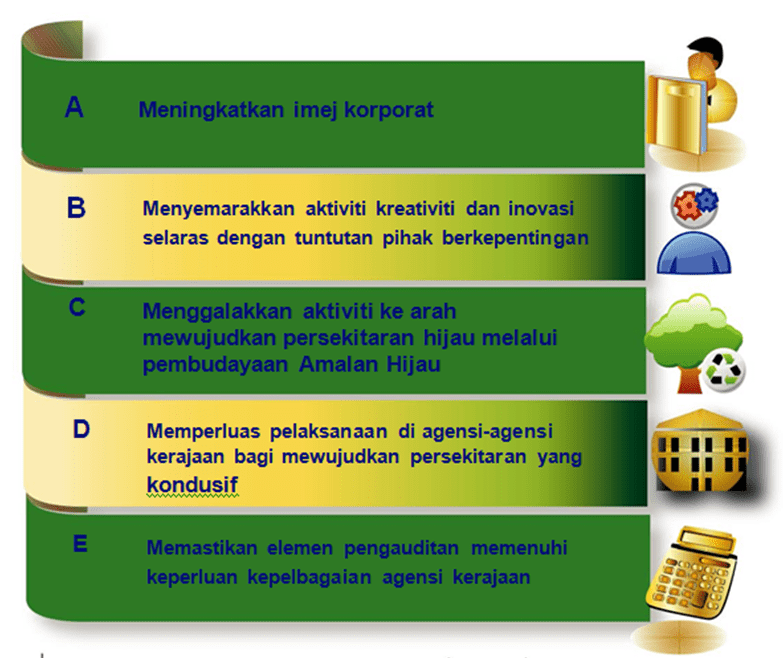 A Meningkatkan imej korporat

B Menyemarakkan aktiviti kreativiti dan inovasi selaras dengan tuntutan pihak berkepentingan

C Menggalakkan aktiviti ke arah mewujudkan persekitaran hijau melalui pembudayaan Amalan Hijau

D Memperluas pelaksanaan di agensi-agensi kerajaan bagi mewujudkan persekitaran yang kondusif

E Memastikan elemen pengauditan memenuhi keperluan kepelbagaian agensi kerajaan